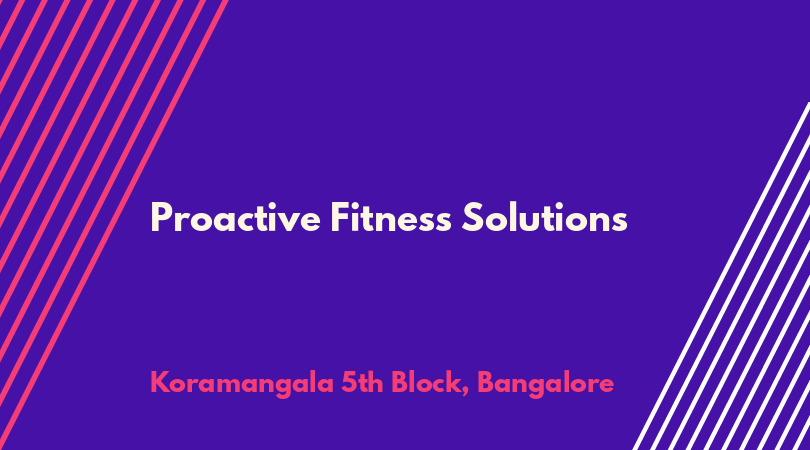 Proactive Fitness Solutions

Koramangala 5th Block, Bangalore